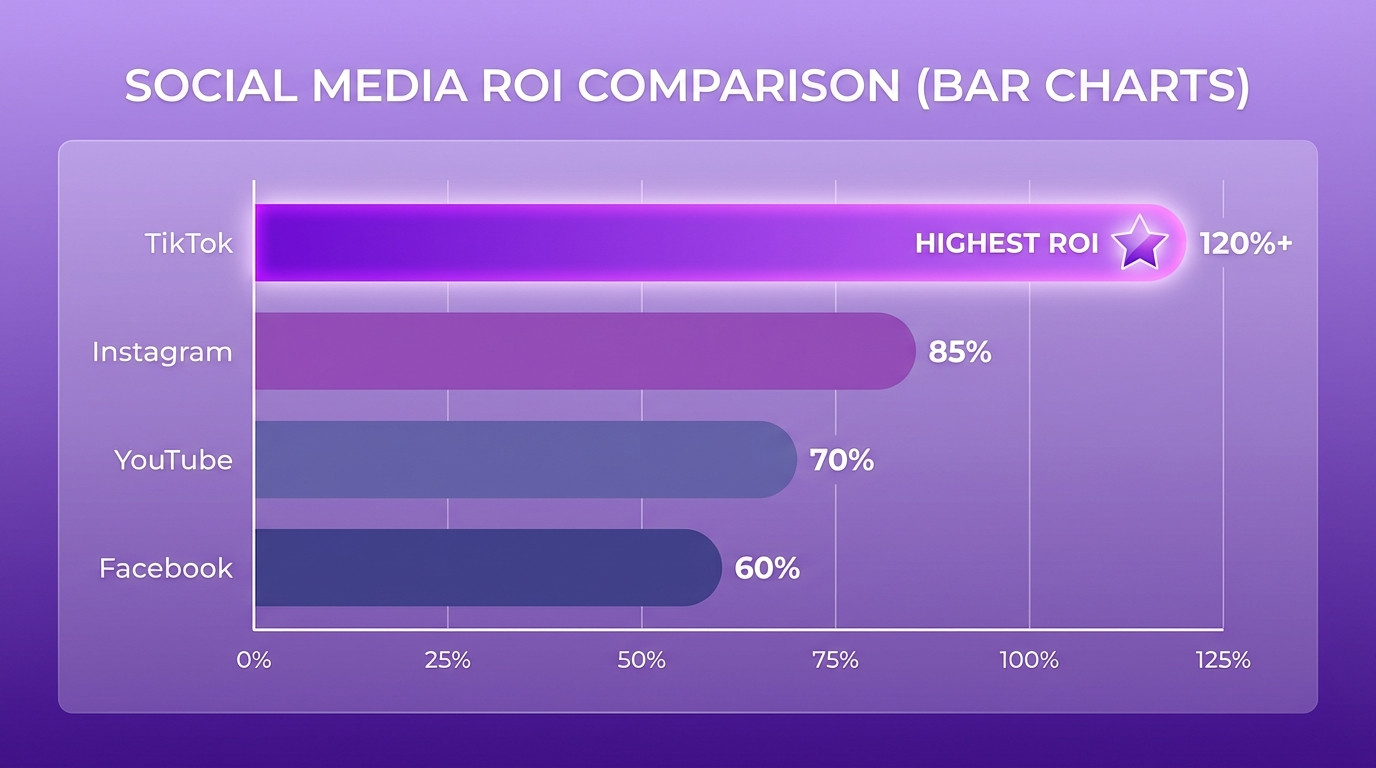 SOCIAL MEDIA ROI COMPARISON (BAR CHARTS)

TikTok
HIGHEST ROI
120%+

Instagram
85%

YouTube
70%

Facebook
60%

0%
25%
50%
75%
100%
125%